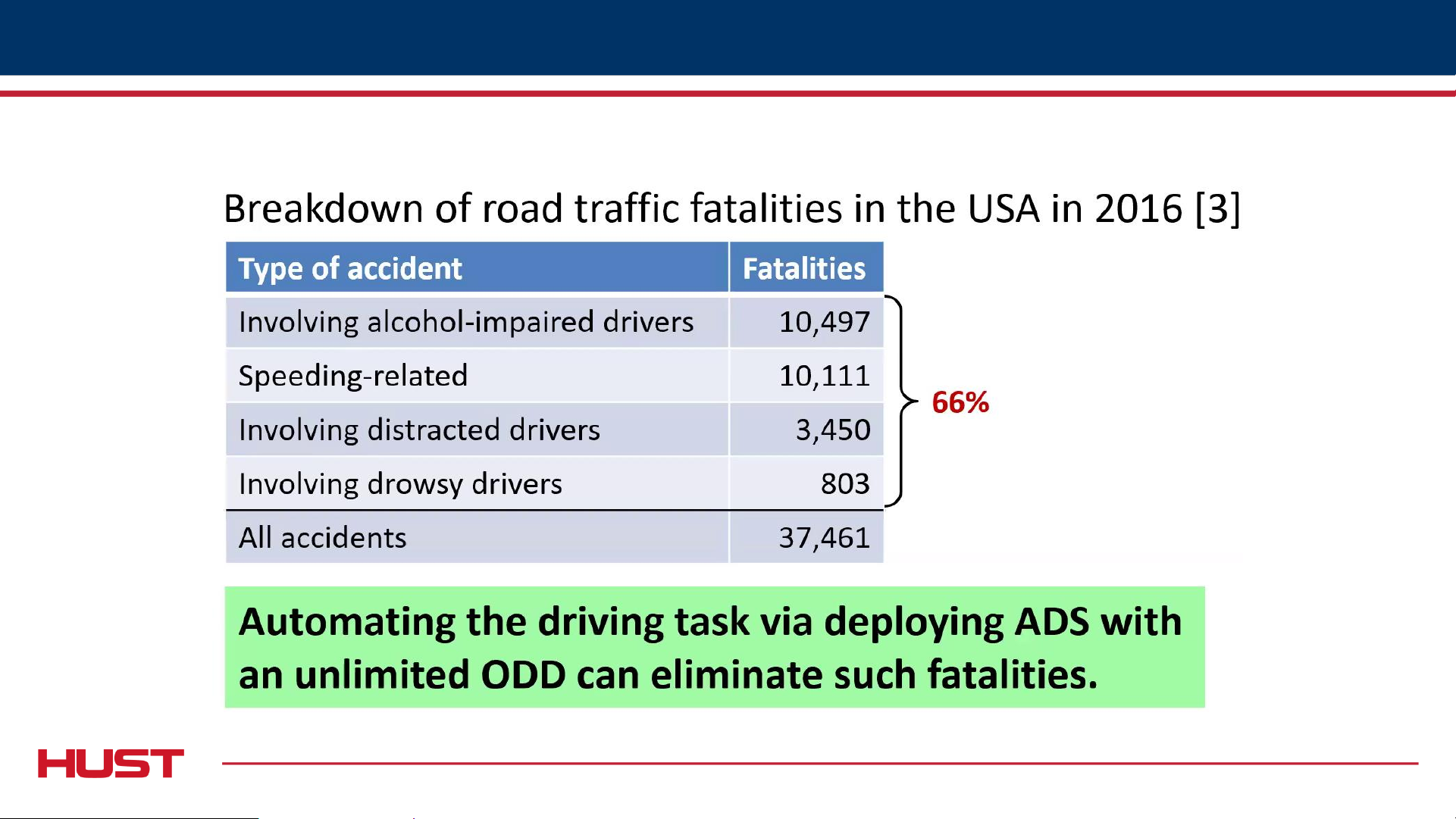 Breakdown of road traffic fatalities in the USA in 2016 [3]

| Type of accident | Fatalities |
|---|---|
| Involving alcohol-impaired drivers | 10,497 |
| Speeding-related | 10,111 |
| Involving distracted drivers | 3,450 |
| Involving drowsy drivers | 803 |
| All accidents | 37,461 |

66%

Automating the driving task via deploying ADS with an unlimited ODD can eliminate such fatalities.

HUST